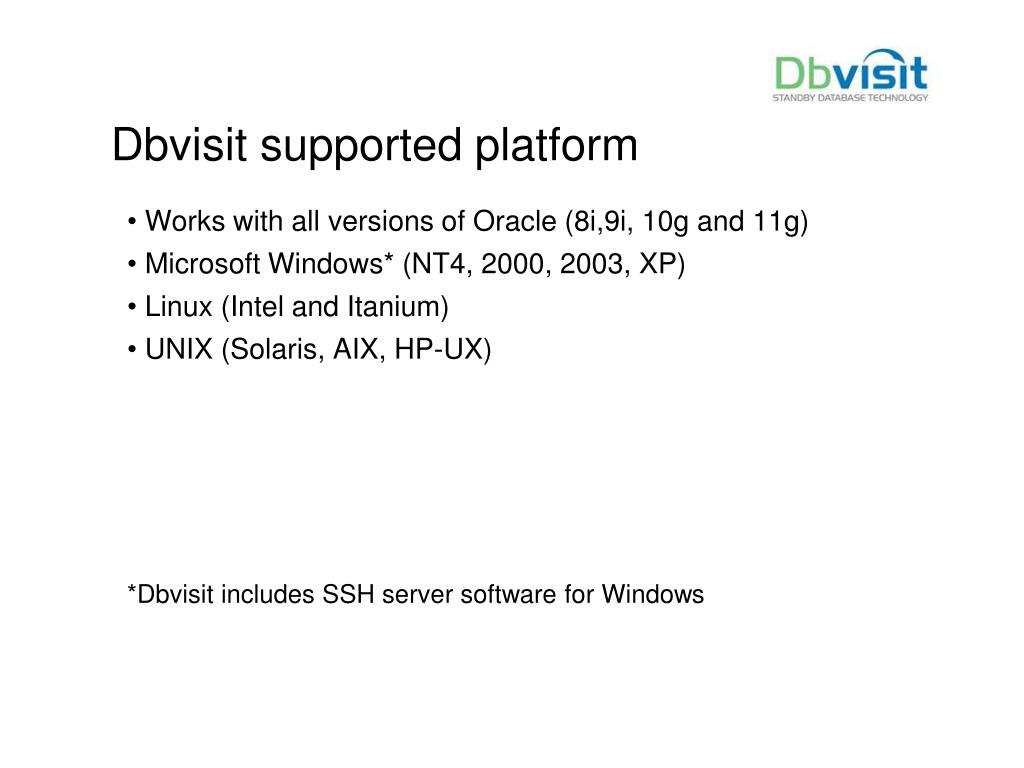 Dbvisit
STANDBY DATABASE TECHNOLOGY

Dbvisit supported platform

• Works with all versions of Oracle (8i,9i, 10g and 11g)
• Microsoft Windows* (NT4, 2000, 2003, XP)
• Linux (Intel and Itanium)
• UNIX (Solaris, AIX, HP-UX)

*Dbvisit includes SSH server software for Windows